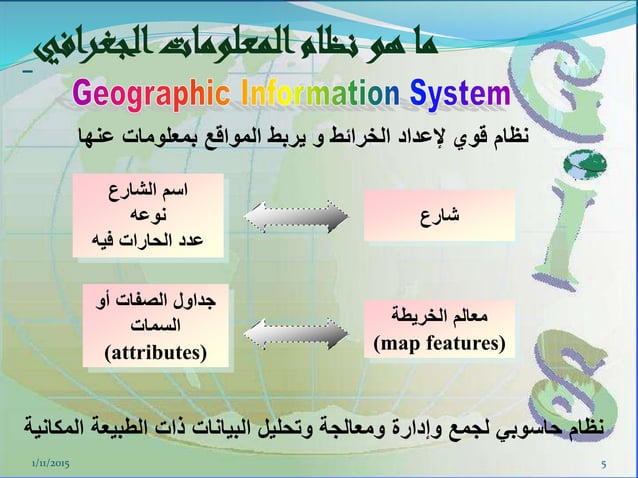 ما هو نظام المعلومات الجغرافي

Geographic Information System

نظام قوي لإعداد الخرائط و يربط المواقع بمعلومات عنها

شارع

اسم الشارع
نوعه
عدد الحارات فيه

معالم الخريطة
(map features)

جداول الصفات أو السمات
(attributes)

نظام حاسوبي لجمع وإدارة ومعالجة وتحليل البيانات ذات الطبيعة المكانية

1/11/2015

5